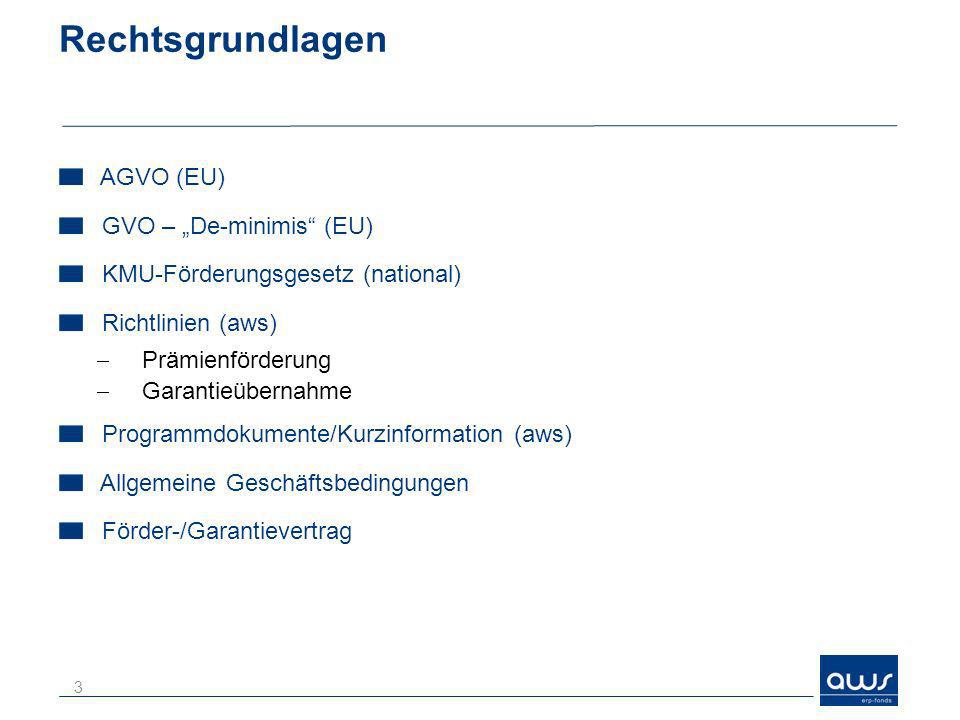 Rechtsgrundlagen

AGVO (EU)

GVO – „De-minimis“ (EU)

KMU-Förderungsgesetz (national)

Richtlinien (aws)

– Prämienförderung
– Garantieübernahme

Programmdokumente/Kurzinformation (aws)

Allgemeine Geschäftsbedingungen

Förder-/Garantievertrag

3

aws
erp-fonds